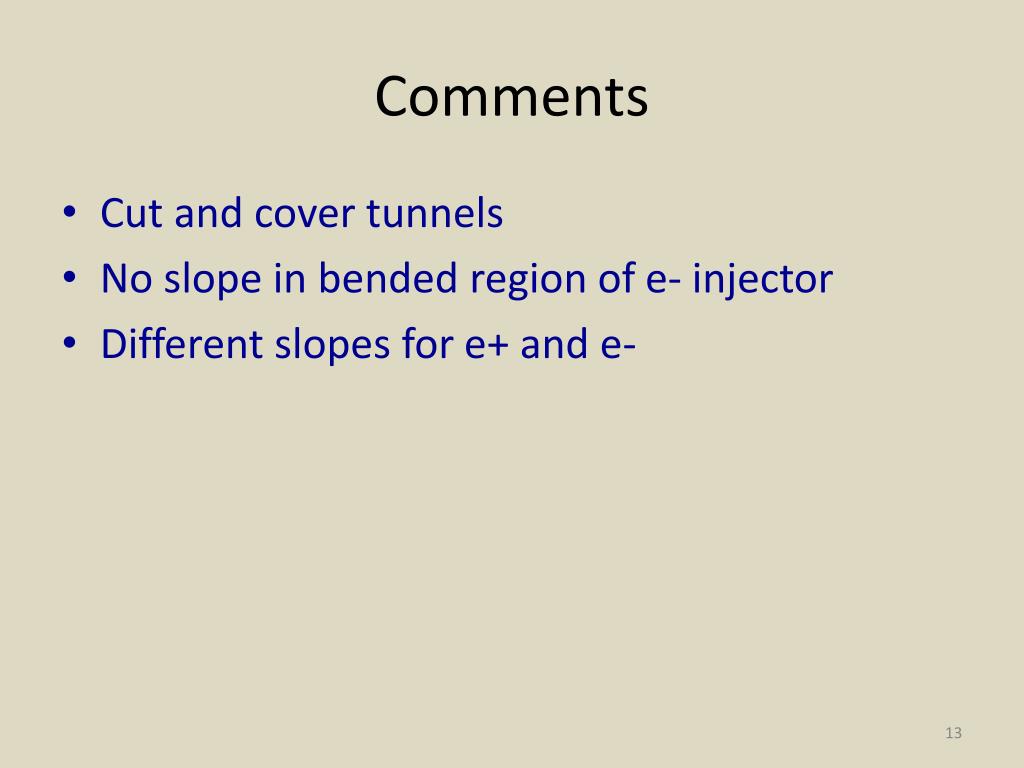 Comments

• Cut and cover tunnels
• No slope in bended region of e- injector
• Different slopes for e+ and e-

13